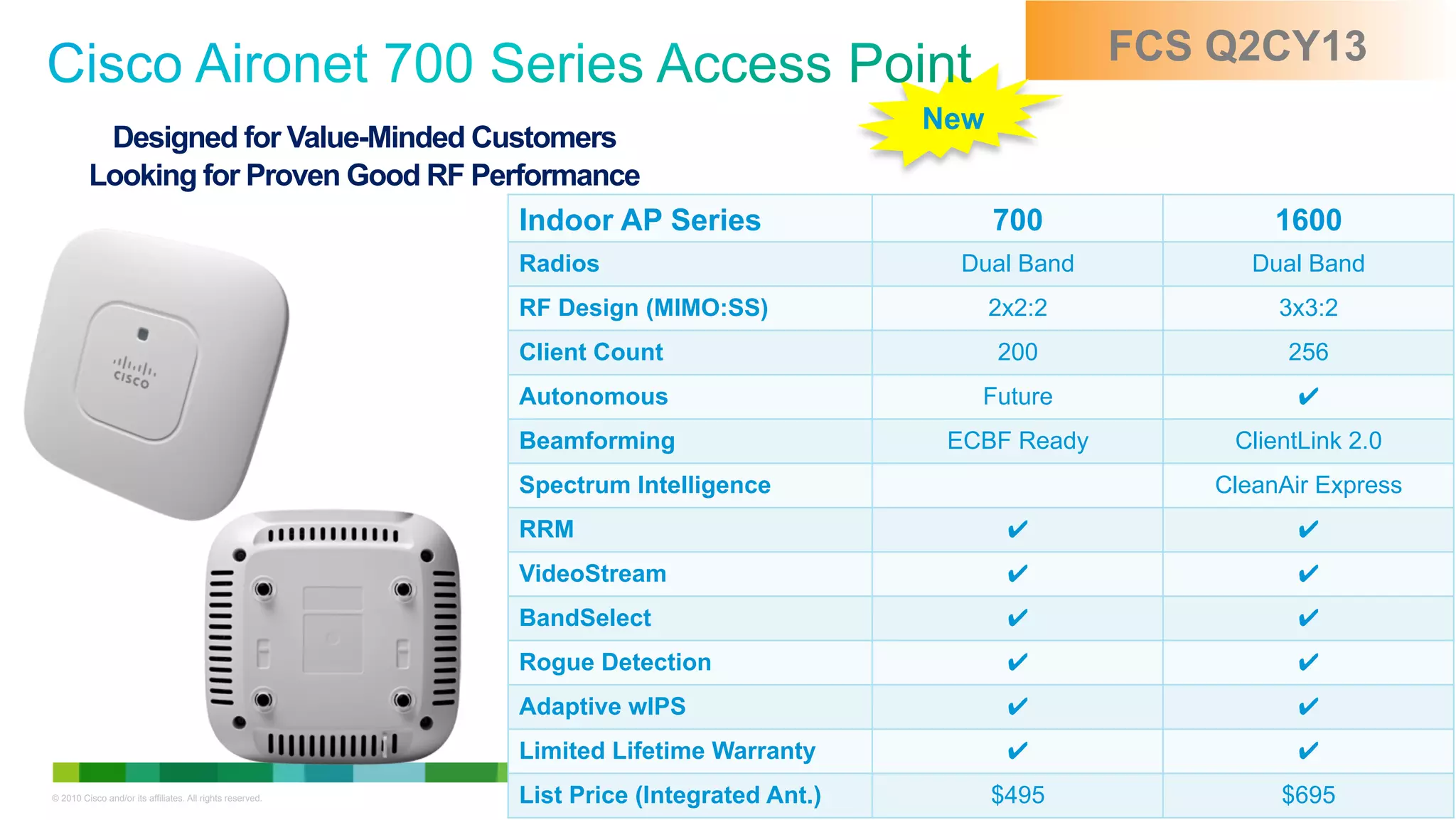 Cisco Aironet 700 Series Access Point

FCS Q2CY13

New

Designed for Value-Minded Customers Looking for Proven Good RF Performance

cisco

| Indoor AP Series | 700 | 1600 |
|---|---|---|
| Radios | Dual Band | Dual Band |
| RF Design (MIMO:SS) | 2x2:2 | 3x3:2 |
| Client Count | 200 | 256 |
| Autonomous | Future | ✔ |
| Beamforming | ECBF Ready | ClientLink 2.0 |
| Spectrum Intelligence | | CleanAir Express |
| RRM | ✔ | ✔ |
| VideoStream | ✔ | ✔ |
| BandSelect | ✔ | ✔ |
| Rogue Detection | ✔ | ✔ |
| Adaptive wIPS | ✔ | ✔ |
| Limited Lifetime Warranty | ✔ | ✔ |
| List Price (Integrated Ant.) | $495 | $695 |

© 2010 Cisco and/or its affiliates. All rights reserved.